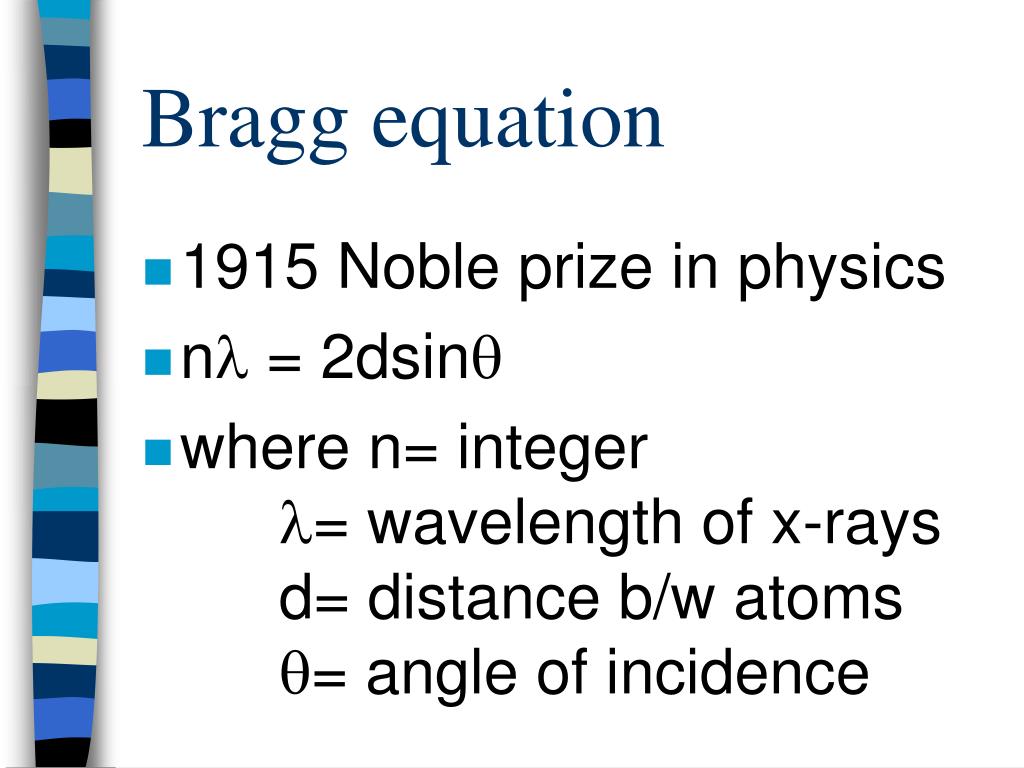 Bragg equation

1915 Noble prize in physics

$n\lambda = 2d\sin\theta$

where n= integer
$\lambda$= wavelength of x-rays
d= distance b/w atoms
$\theta$= angle of incidence